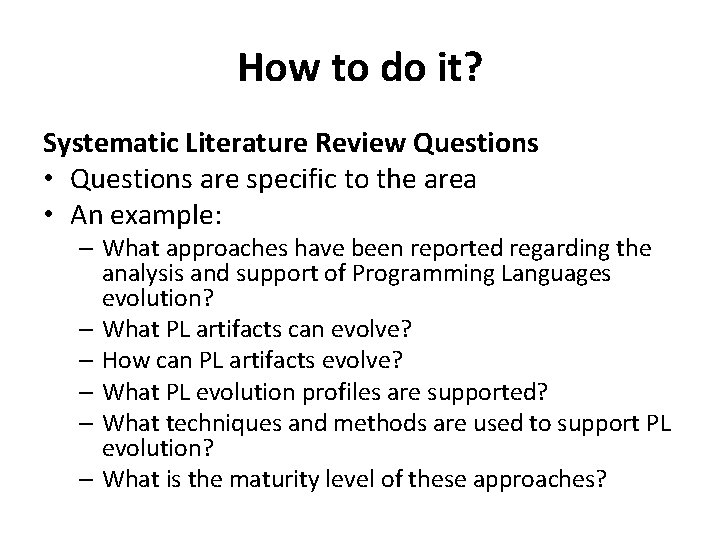 How to do it?

Systematic Literature Review Questions

• Questions are specific to the area
• An example:
  – What approaches have been reported regarding the analysis and support of Programming Languages evolution?
  – What PL artifacts can evolve?
  – How can PL artifacts evolve?
  – What PL evolution profiles are supported?
  – What techniques and methods are used to support PL evolution?
  – What is the maturity level of these approaches?